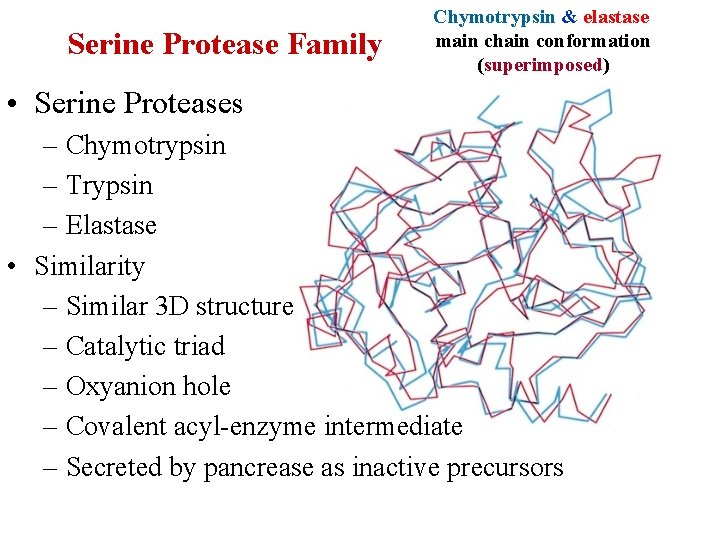 Serine Protease Family

Chymotrypsin & elastase
main chain conformation
(superimposed)

• Serine Proteases
– Chymotrypsin
– Trypsin
– Elastase
• Similarity
– Similar 3D structure
– Catalytic triad
– Oxyanion hole
– Covalent acyl-enzyme intermediate
– Secreted by pancrease as inactive precursors